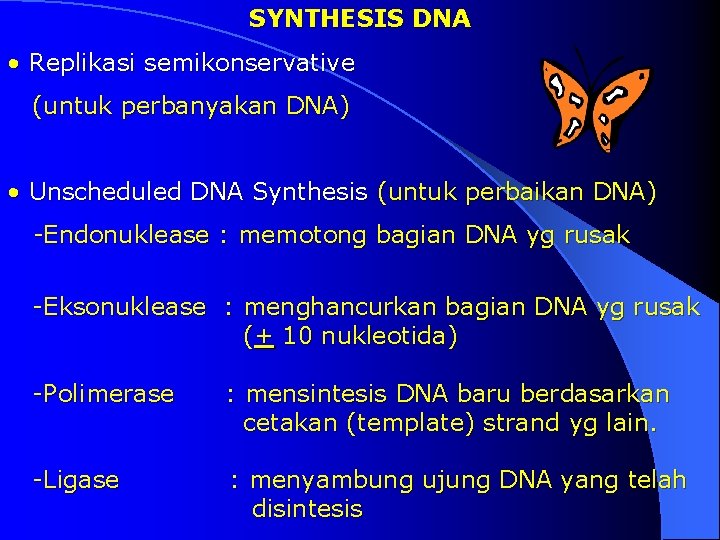 SYNTHESIS DNA

• Replikasi semikonservative
(untuk perbanyakan DNA)

• Unscheduled DNA Synthesis (untuk perbaikan DNA)
-Endonuklease : memotong bagian DNA yg rusak

-Eksonuklease : menghancurkan bagian DNA yg rusak ($\pm$ 10 nukleotida)

-Polimerase : mensintesis DNA baru berdasarkan cetakan (template) strand yg lain.

-Ligase : menyambung ujung DNA yang telah disintesis